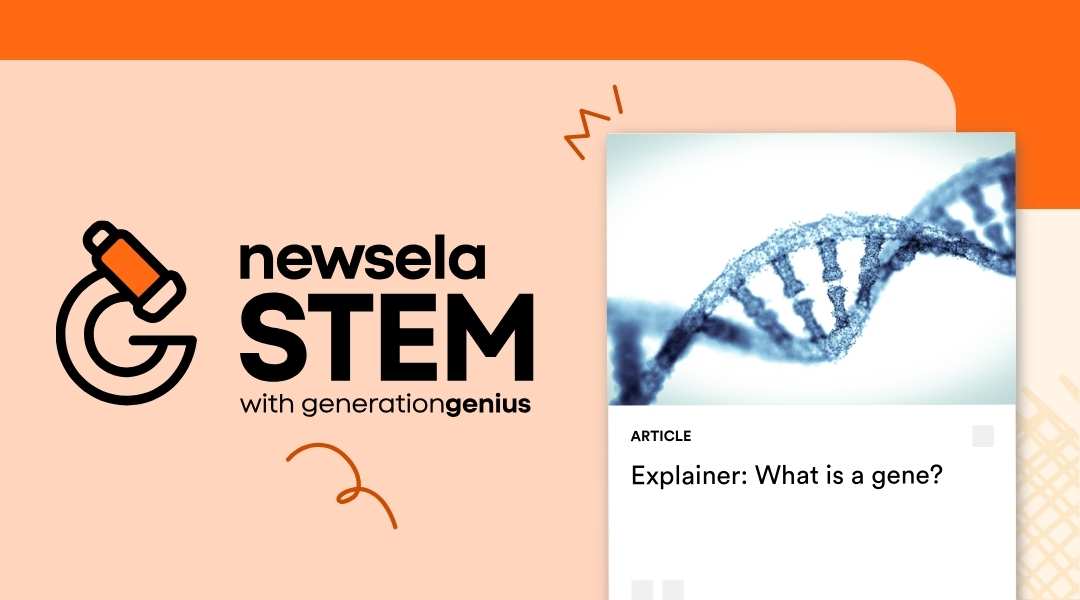 newsela
STEM
with generationgenius

ARTICLE

Explainer: What is a gene?